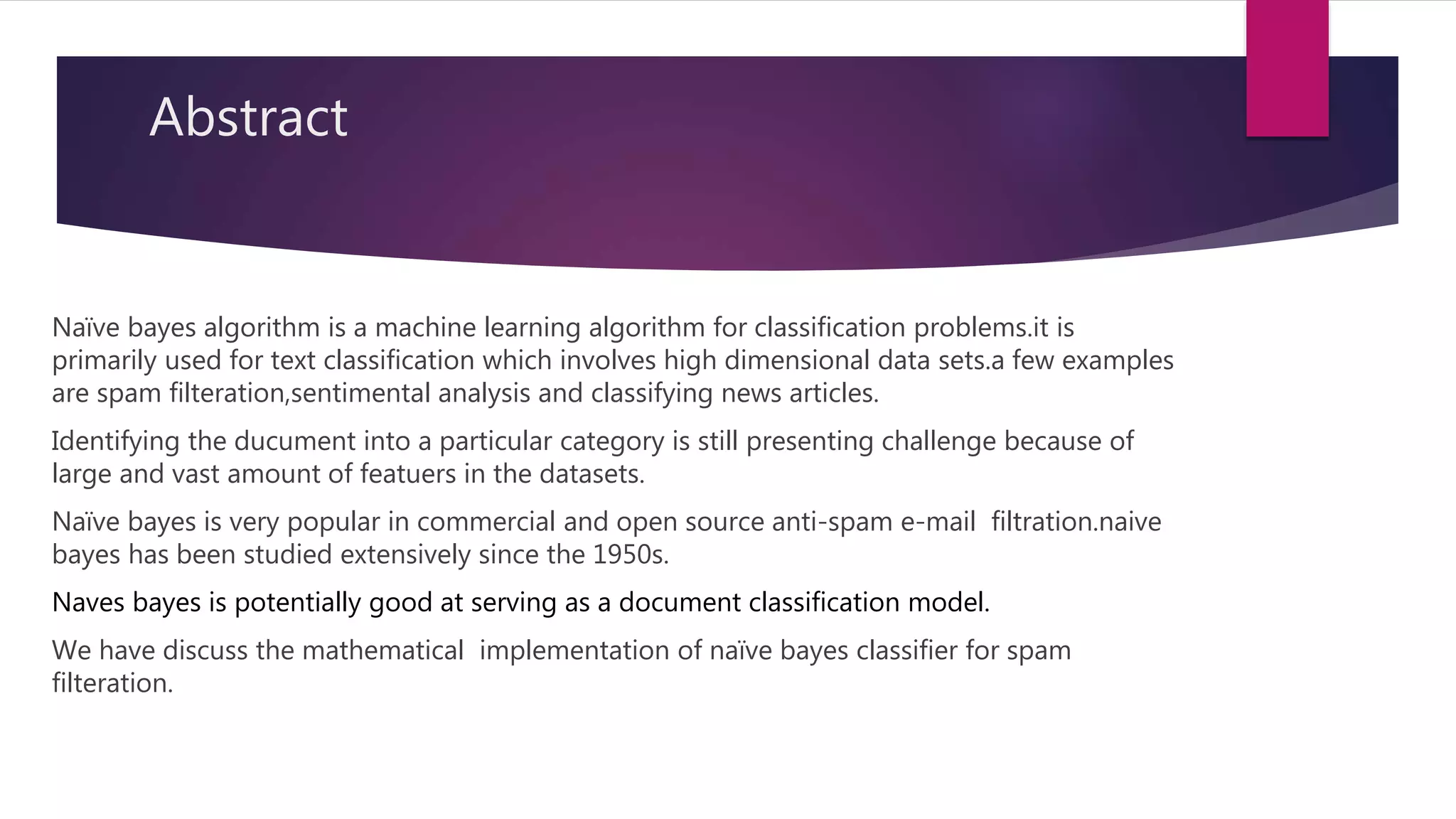 Abstract

Naïve bayes algorithm is a machine learning algorithm for classification problems.it is primarily used for text classification which involves high dimensional data sets.a few examples are spam filteration,sentimental analysis and classifying news articles.

Identifying the ducument into a particular category is still presenting challenge because of large and vast amount of featuers in the datasets.

Naïve bayes is very popular in commercial and open source anti-spam e-mail filtration.naive bayes has been studied extensively since the 1950s.

Naves bayes is potentially good at serving as a document classification model.

We have discuss the mathematical implementation of naïve bayes classifier for spam filteration.